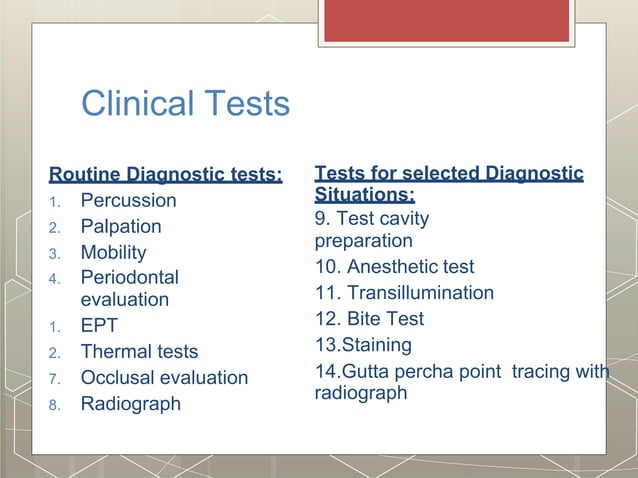 Clinical Tests

Routine Diagnostic tests:
1. Percussion
2. Palpation
3. Mobility
4. Periodontal evaluation
1. EPT
2. Thermal tests
7. Occlusal evaluation
8. Radiograph

Tests for selected Diagnostic Situations:
9. Test cavity preparation
10. Anesthetic test
11. Transillumination
12. Bite Test
13.Staining
14.Gutta percha point tracing with radiograph